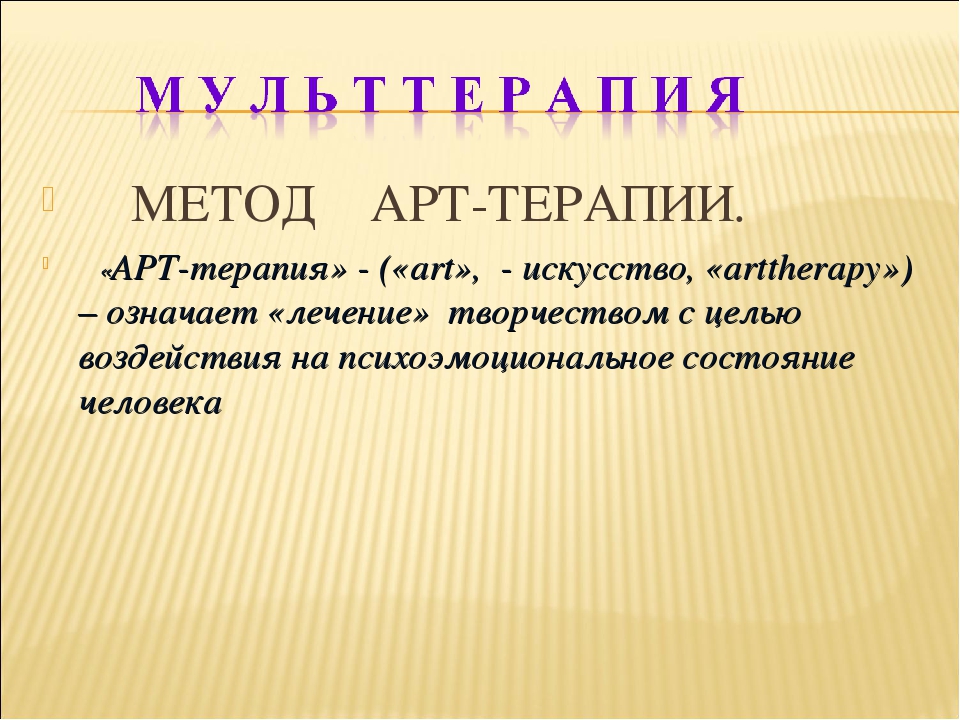 МУЛЬТТЕРАПИЯ

МЕТОД АРТ-ТЕРАПИИ.

«АРТ-терапия» - («art», - искусство, «arttherapy») – означает «лечение» творчеством с целью воздействия на психоэмоциональное состояние человека